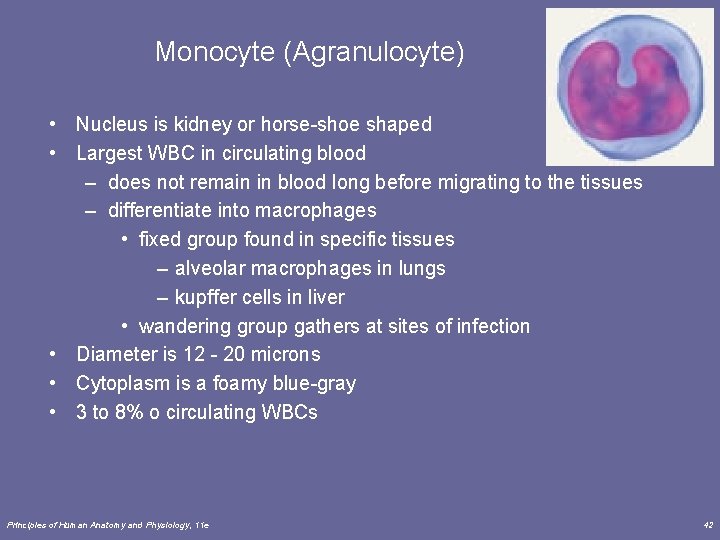 Monocyte (Agranulocyte)

• Nucleus is kidney or horse-shoe shaped
• Largest WBC in circulating blood
– does not remain in blood long before migrating to the tissues
– differentiate into macrophages
• fixed group found in specific tissues
– alveolar macrophages in lungs
– kupffer cells in liver
• wandering group gathers at sites of infection
• Diameter is 12 - 20 microns
• Cytoplasm is a foamy blue-gray
• 3 to 8% o circulating WBCs

Principles of Human Anatomy and Physiology, 11e

42